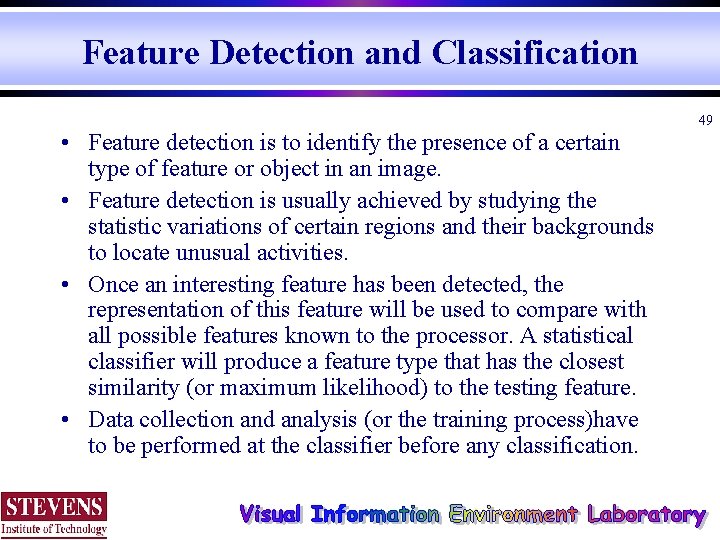 Feature Detection and Classification

49

• Feature detection is to identify the presence of a certain type of feature or object in an image.

• Feature detection is usually achieved by studying the statistic variations of certain regions and their backgrounds to locate unusual activities.

• Once an interesting feature has been detected, the representation of this feature will be used to compare with all possible features known to the processor. A statistical classifier will produce a feature type that has the closest similarity (or maximum likelihood) to the testing feature.

• Data collection and analysis (or the training process)have to be performed at the classifier before any classification.

STEVENS
Institute of Technology

Visual Information Environment Laboratory